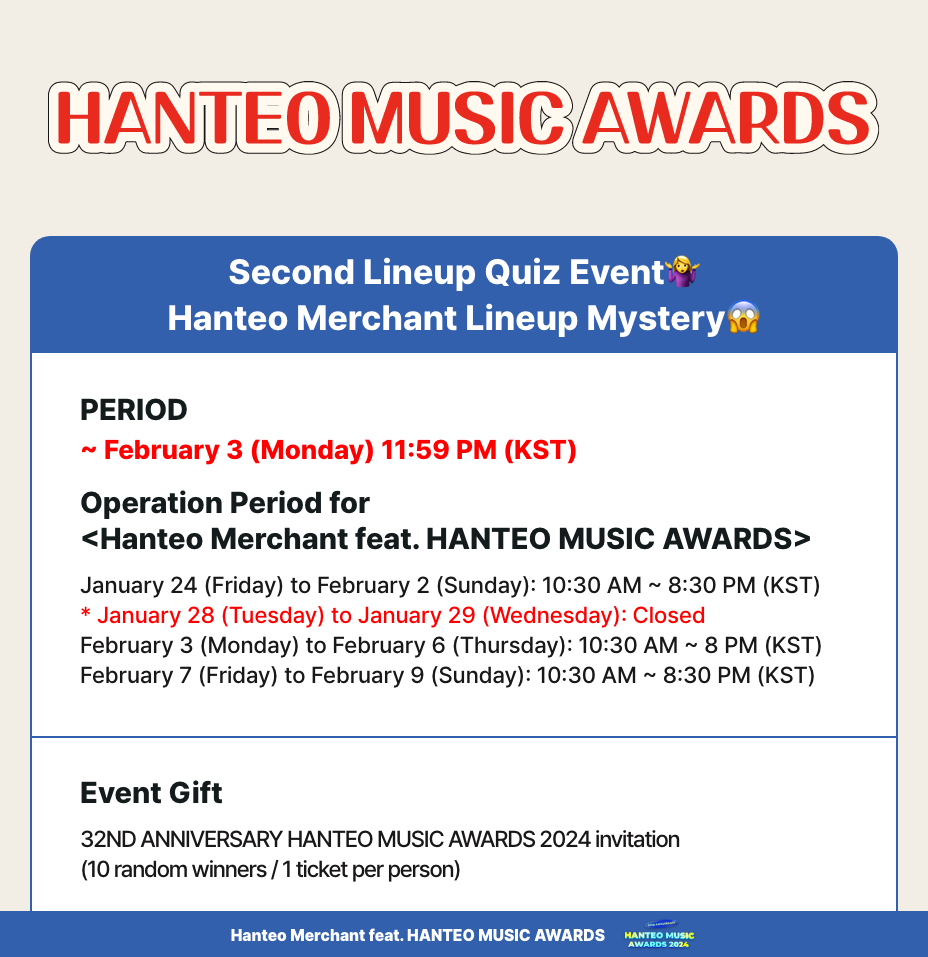 HANTEO MUSIC AWARDS

Second Lineup Quiz Event🤷‍♀️
Hanteo Merchant Lineup Mystery😱

PERIOD
~ February 3 (Monday) 11:59 PM (KST)

Operation Period for
<Hanteo Merchant feat. HANTEO MUSIC AWARDS>

January 24 (Friday) to February 2 (Sunday): 10:30 AM ~ 8:30 PM (KST)
* January 28 (Tuesday) to January 29 (Wednesday): Closed
February 3 (Monday) to February 6 (Thursday): 10:30 AM ~ 8 PM (KST)
February 7 (Friday) to February 9 (Sunday): 10:30 AM ~ 8:30 PM (KST)

Event Gift
32ND ANNIVERSARY HANTEO MUSIC AWARDS 2024 invitation
(10 random winners / 1 ticket per person)

Hanteo Merchant feat. HANTEO MUSIC AWARDS
HANTEO MUSIC AWARDS 2024